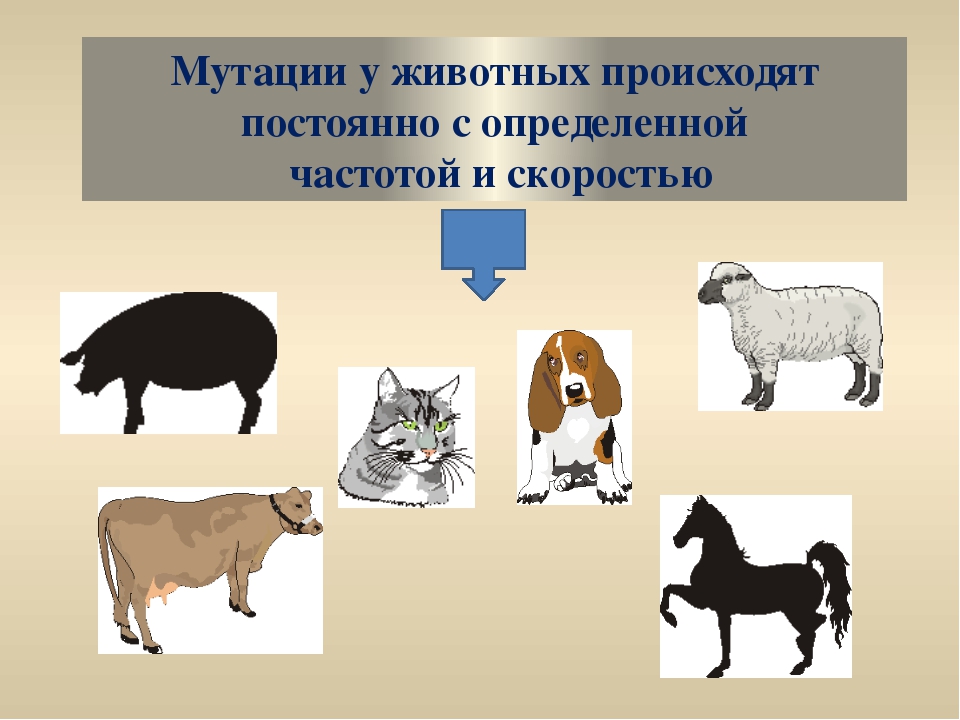 Мутации у животных происходят постоянно с определенной частотой и скоростью